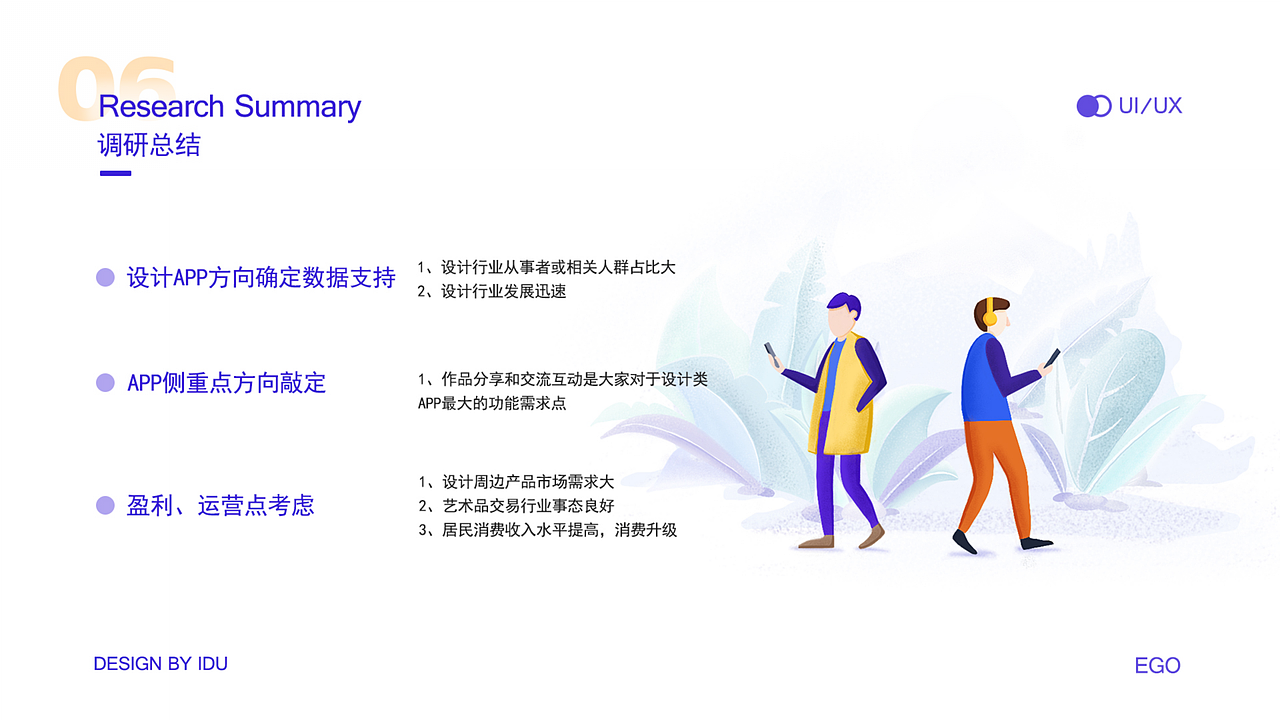 06
Research Summary
调研总结

UI/UX

设计APP方向确定数据支持

1、设计行业从事者或相关人群占比大
2、设计行业发展迅速

APP侧重点方向敲定

1、作品分享和交流互动是大家对于设计类APP最大的功能需求点

盈利、运营点考虑

1、设计周边产品市场需求大
2、艺术品交易行业事态良好
3、居民消费收入水平提高，消费升级

DESIGN BY IDU

EGO